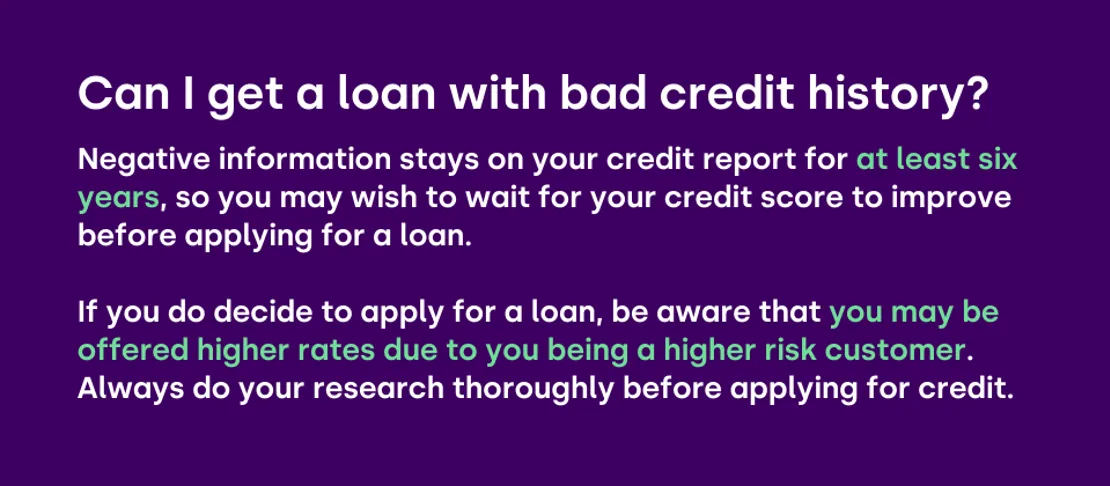 Can I get a loan with bad credit history?

Negative information stays on your credit report for at least six years, so you may wish to wait for your credit score to improve before applying for a loan.

If you do decide to apply for a loan, be aware that you may be offered higher rates due to you being a higher risk customer. Always do your research thoroughly before applying for credit.